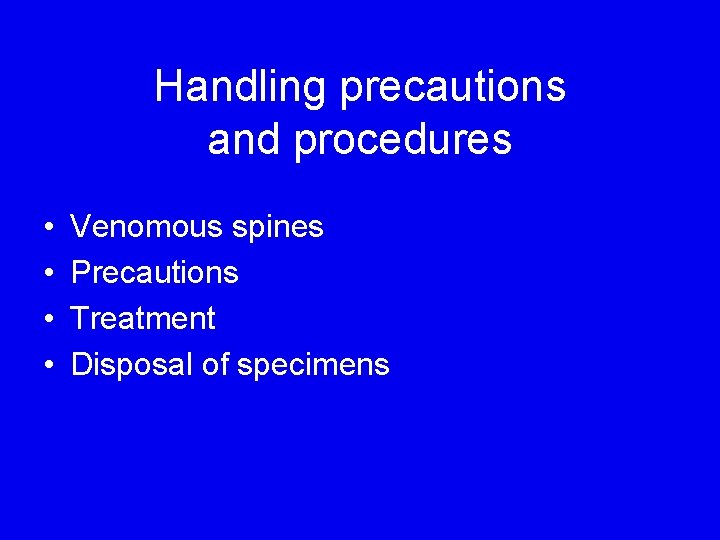 Handling precautions and procedures

• Venomous spines
• Precautions
• Treatment
• Disposal of specimens